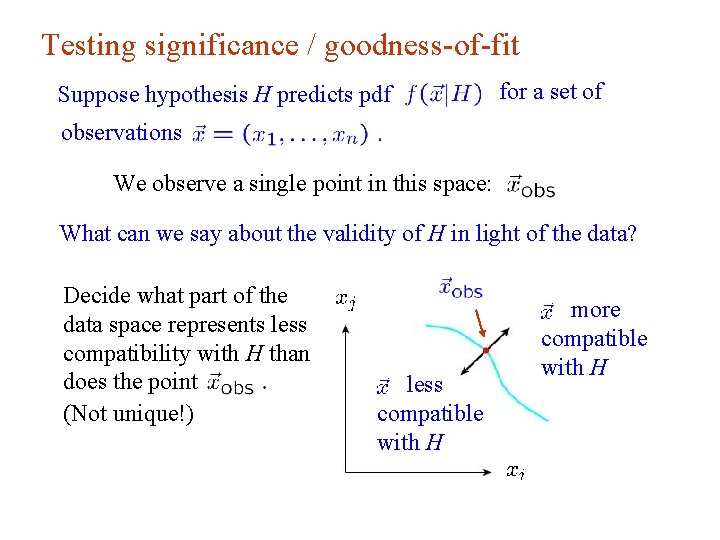 Testing significance / goodness-of-fit

Suppose hypothesis $H$ predicts pdf $f(\vec{x}|H)$ for a set of observations $\vec{x} = (x_1, \ldots, x_n)$ .

We observe a single point in this space: $\vec{x}_{\text{obs}}$

What can we say about the validity of $H$ in light of the data?

Decide what part of the data space represents less compatibility with $H$ than does the point $\vec{x}_{\text{obs}}$ . (Not unique!)

$x_j$

$\vec{x}_{\text{obs}}$

$\vec{x}$ more compatible with $H$

$\vec{x}$ less compatible with $H$

$x_i$